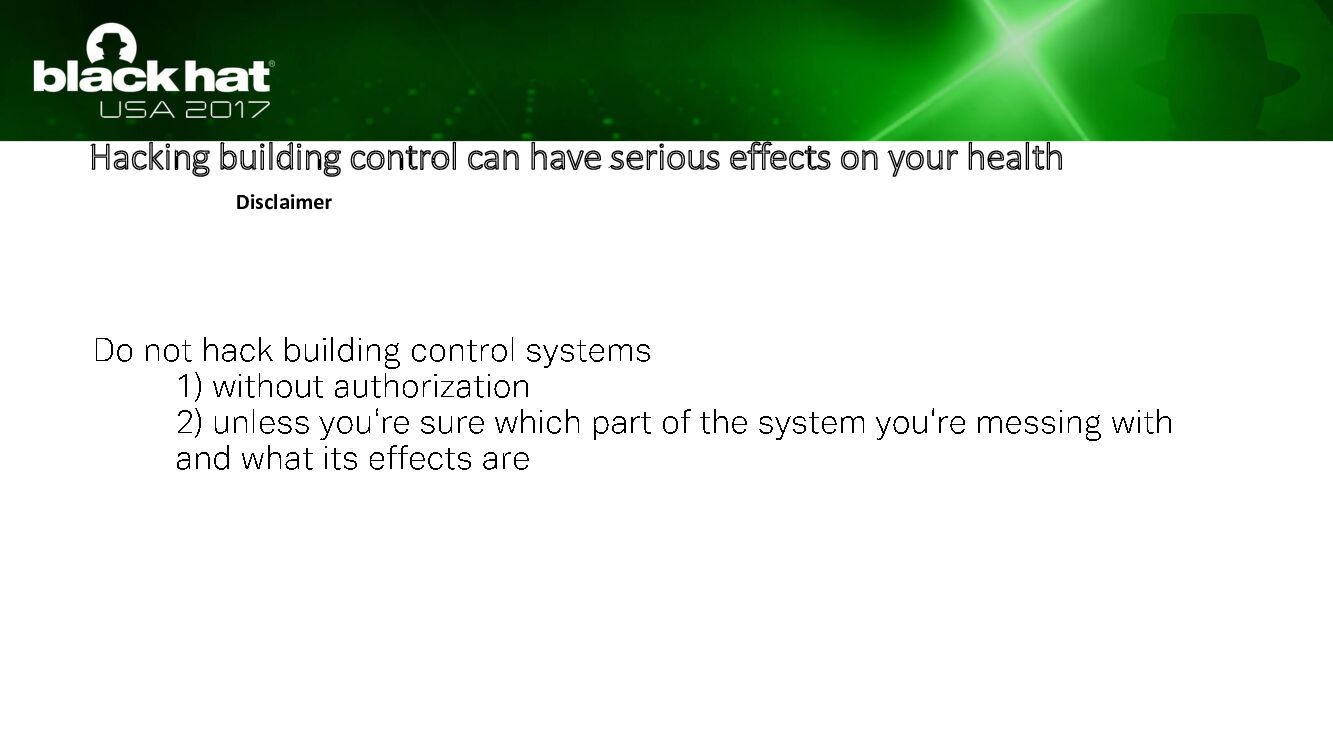 black hat®
USA 2017

Hacking building control can have serious effects on your health

Disclaimer

Do not hack building control systems
1) without authorization
2) unless you‘re sure which part of the system you‘re messing with and what its effects are